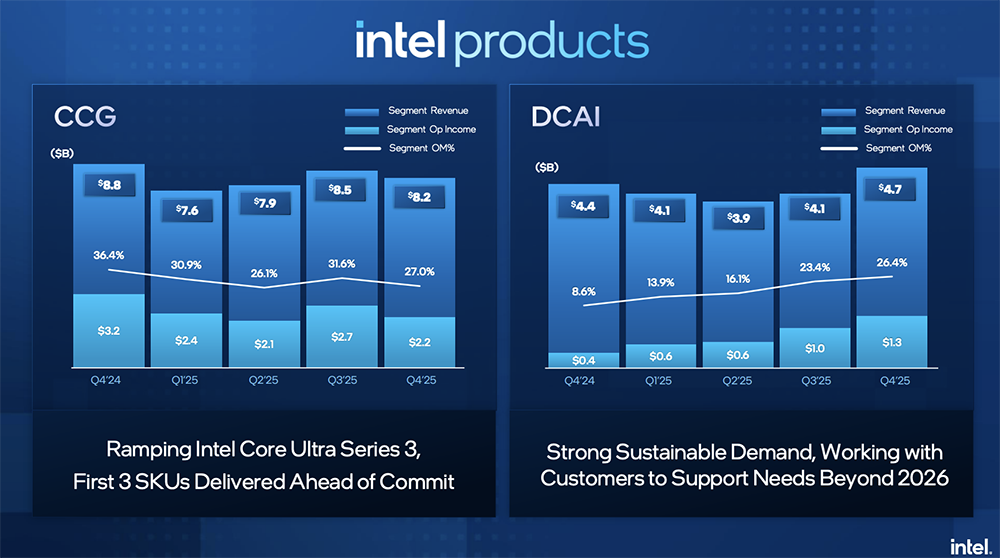 intel products

CCG

Segment Revenue
Segment Op Income
Segment OM%

($B)

$8.8
$7.6
$7.9
$8.5
$8.2

36.4%
30.9%
26.1%
31.6%
27.0%

$3.2
$2.4
$2.1
$2.7
$2.2

Q4'24
Q1'25
Q2'25
Q3'25
Q4'25

Ramping Intel Core Ultra Series 3, First 3 SKUs Delivered Ahead of Commit

DCAI

Segment Revenue
Segment Op Income
Segment OM%

($B)

$4.4
$4.1
$3.9
$4.1
$4.7

8.6%
13.9%
16.1%
23.4%
26.4%

$0.4
$0.6
$0.6
$1.0
$1.3

Q4'24
Q1'25
Q2'25
Q3'25
Q4'25

Strong Sustainable Demand, Working with Customers to Support Needs Beyond 2026

intel.